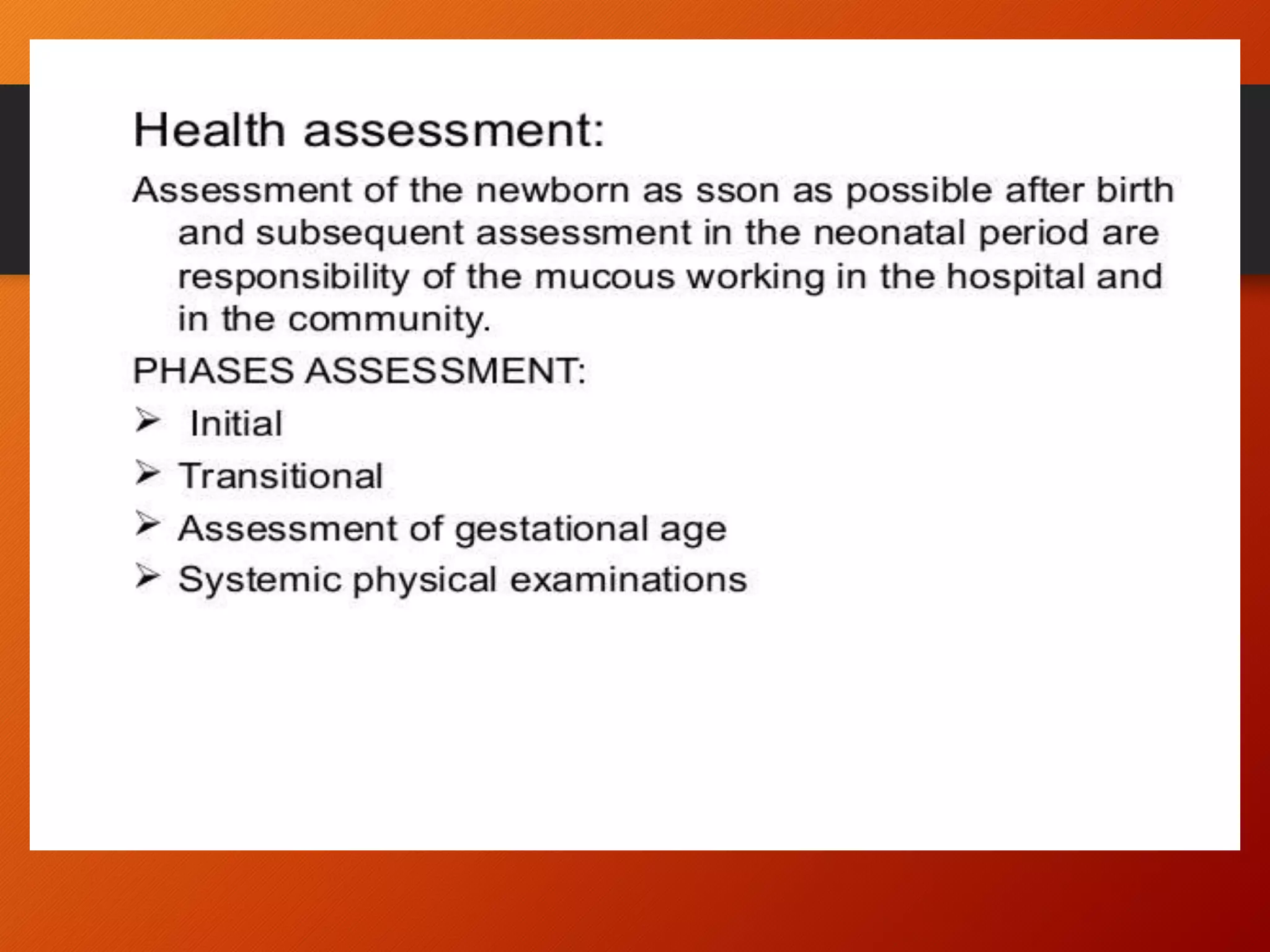 Health assessment:

Assessment of the newborn as sson as possible after birth and subsequent assessment in the neonatal period are responsibility of the mucous working in the hospital and in the community.

PHASES ASSESSMENT:

➢ Initial
➢ Transitional
➢ Assessment of gestational age
➢ Systemic physical examinations